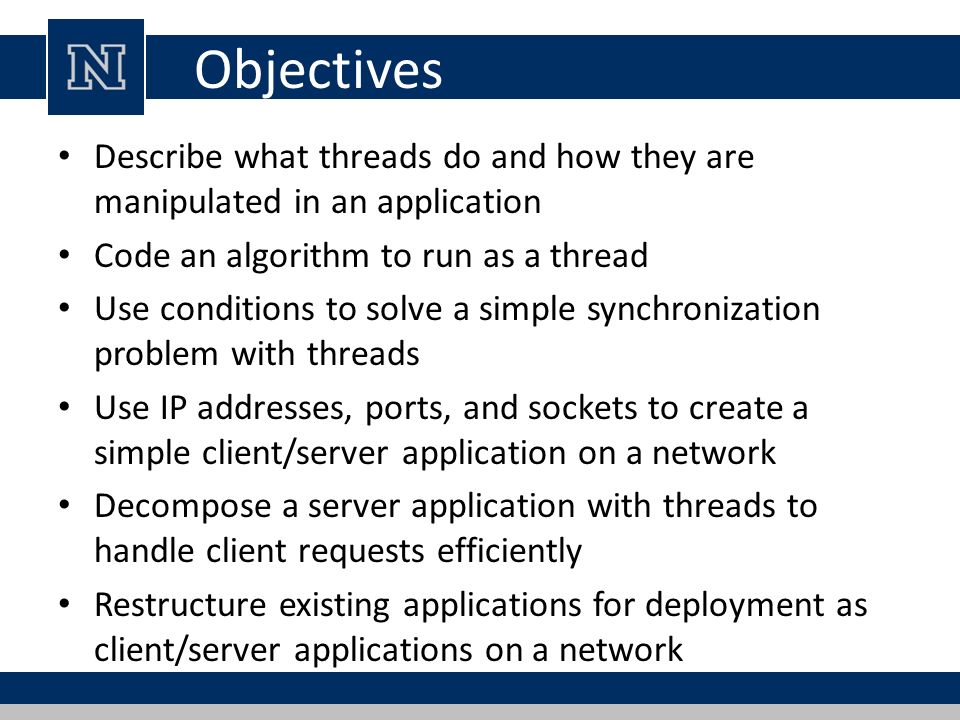 N

Objectives

• Describe what threads do and how they are manipulated in an application
• Code an algorithm to run as a thread
• Use conditions to solve a simple synchronization problem with threads
• Use IP addresses, ports, and sockets to create a simple client/server application on a network
• Decompose a server application with threads to handle client requests efficiently
• Restructure existing applications for deployment as client/server applications on a network